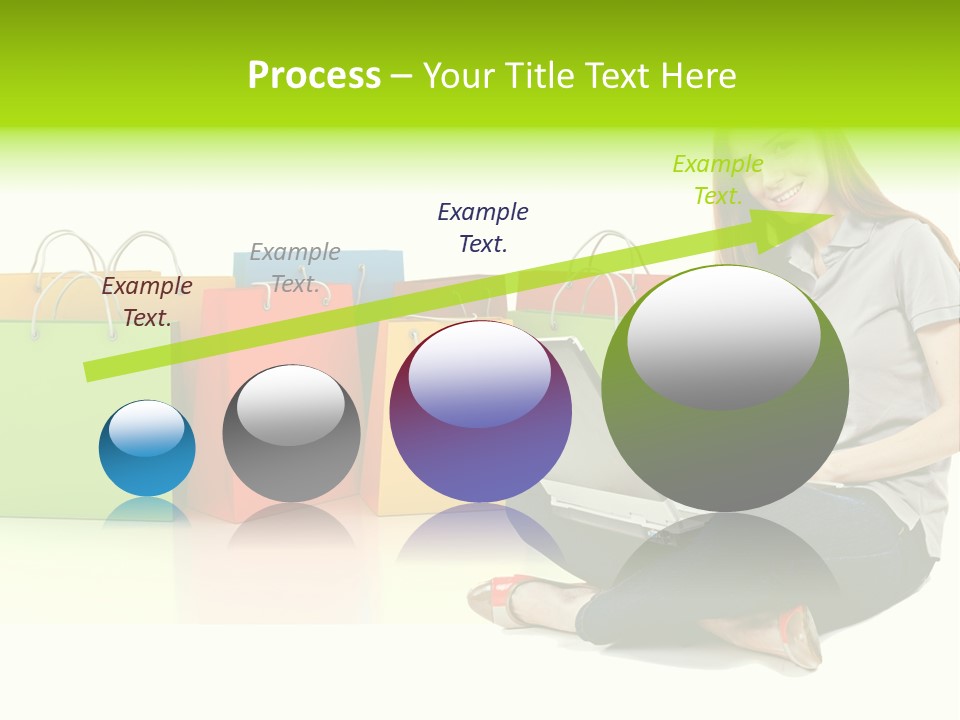 Process – Your Title Text Here

Example Text.

Example Text.

Example Text.

Example Text.